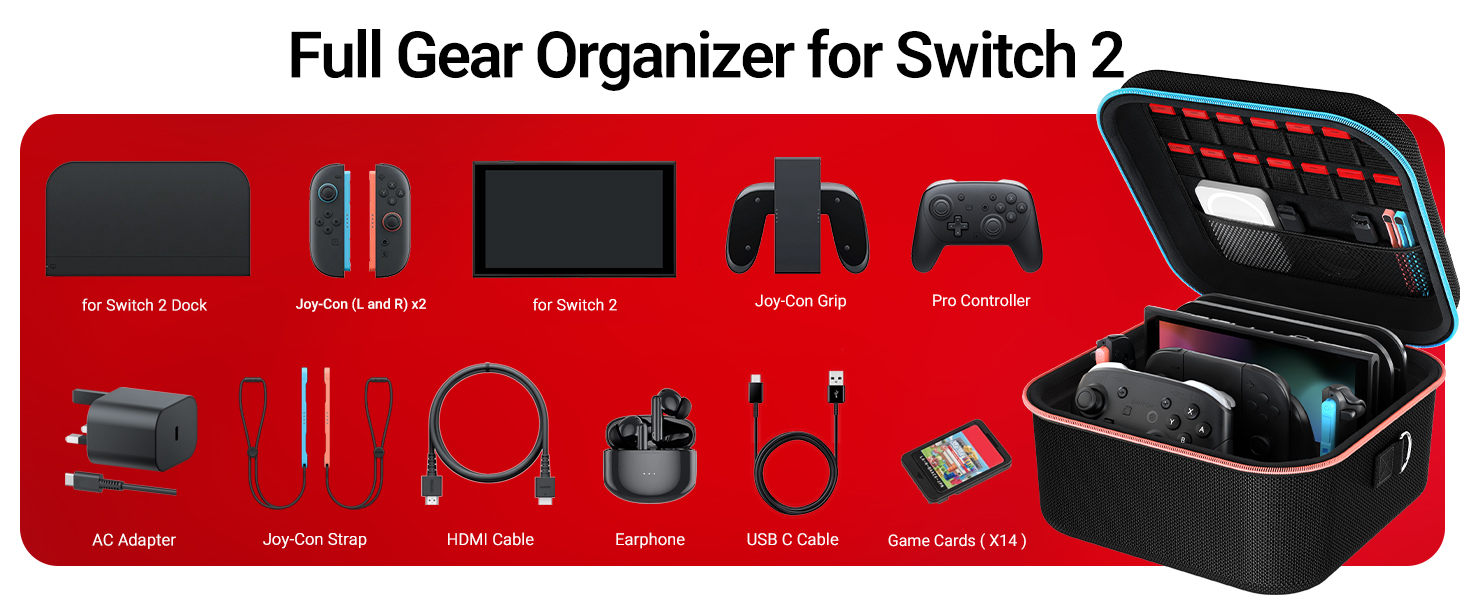 Full Gear Organizer for Switch 2

for Switch 2 Dock

Joy-Con (L and R) x2

for Switch 2

Joy-Con Grip

Pro Controller

AC Adapter

Joy-Con Strap

HDMI Cable

Earphone

USB C Cable

Game Cards ( X14 )